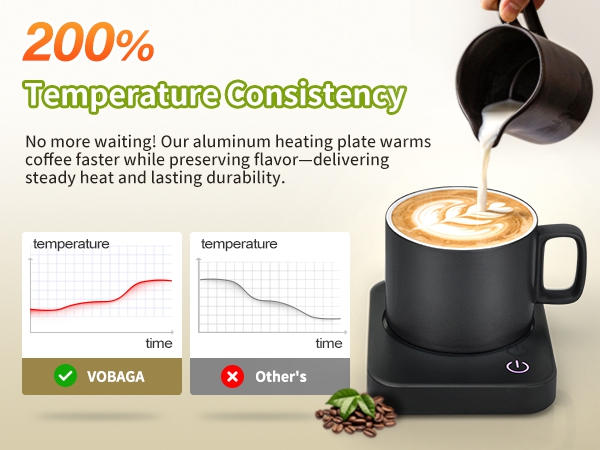 200%

Temperature Consistency

No more waiting! Our aluminum heating plate warms coffee faster while preserving flavor—delivering steady heat and lasting durability.

temperature

time

VOBAGA

temperature

time

Other's